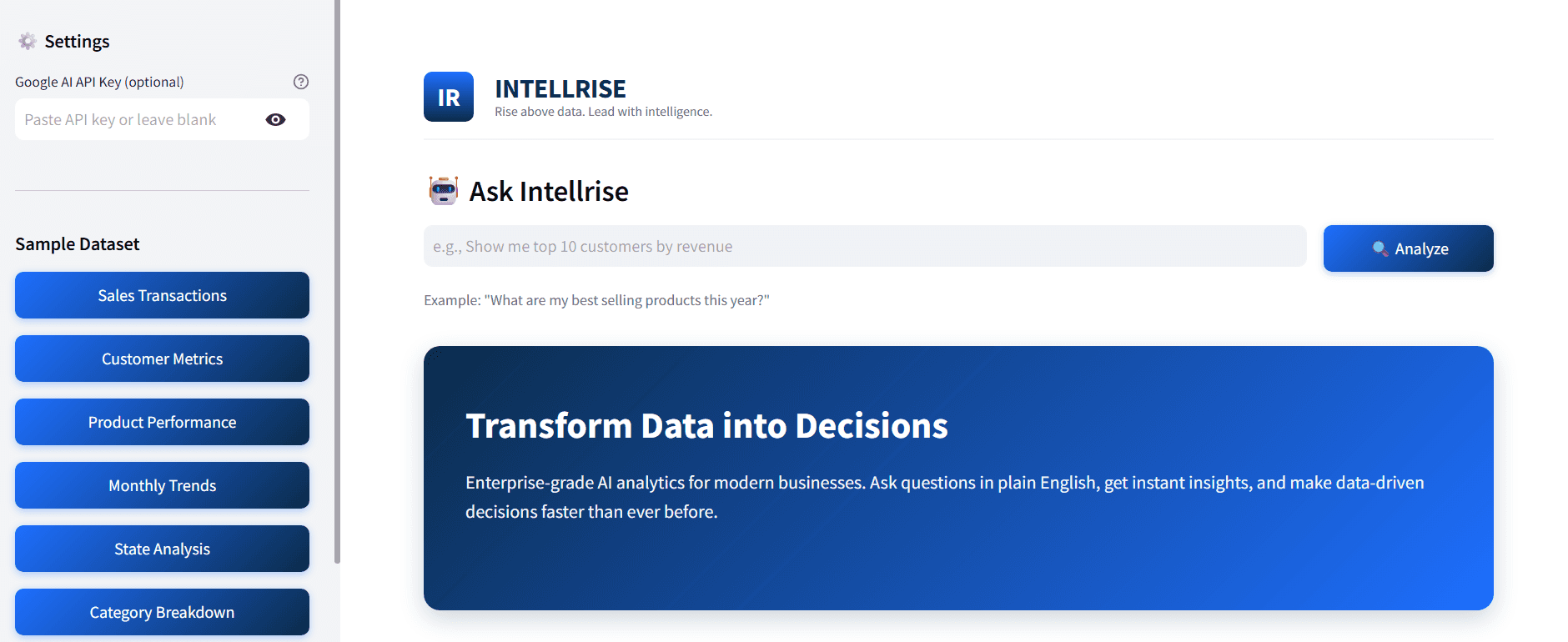 Settings

Google AI API Key (optional)

Paste API key or leave blank

Sample Dataset

Sales Transactions

Customer Metrics

Product Performance

Monthly Trends

State Analysis

Category Breakdown

IR

INTELLRISE

Rise above data. Lead with intelligence.

Ask Intellrise

e.g., Show me top 10 customers by revenue

Analyze

Example: "What are my best selling products this year?"

Transform Data into Decisions

Enterprise-grade AI analytics for modern businesses. Ask questions in plain English, get instant insights, and make data-driven decisions faster than ever before.